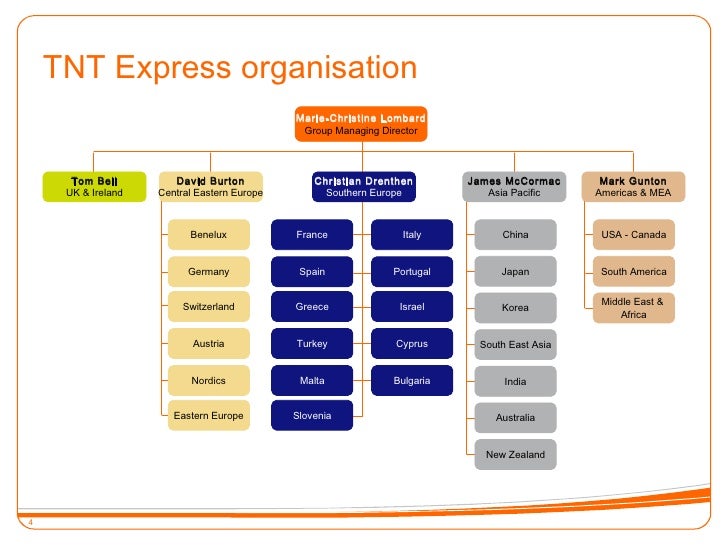 TNT Express organisation

Marie-Christine Lombard
Group Managing Director

Tom Bell
UK & Ireland

David Burton
Central Eastern Europe

Benelux

Germany

Switzerland

Austria

Nordics

Eastern Europe

Christian Drenthen
Southern Europe

France

Italy

Spain

Portugal

Greece

Israel

Turkey

Cyprus

Malta

Bulgaria

Slovenia

James McCormac
Asia Pacific

China

Japan

Korea

South East Asia

India

Australia

New Zealand

Mark Gunton
Americas & MEA

USA - Canada

South America

Middle East & Africa

4